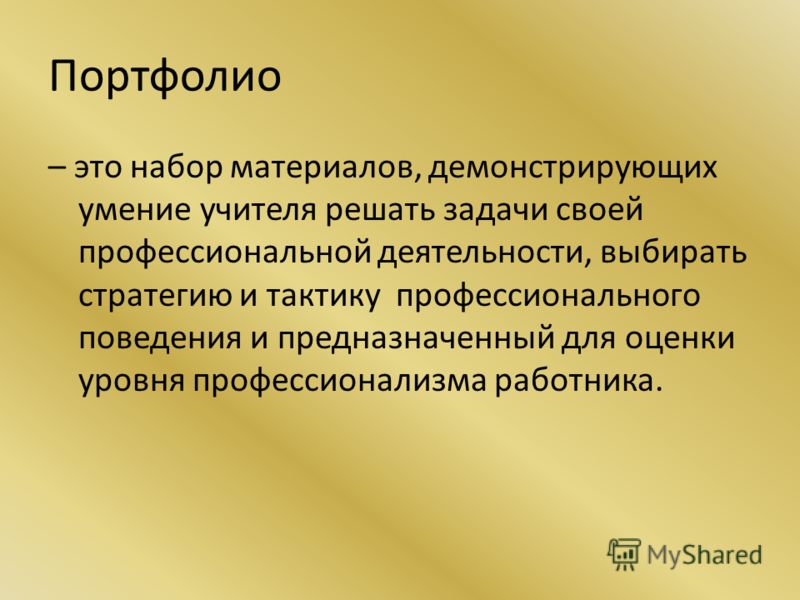 Портфолио

– это набор материалов, демонстрирующих умение учителя решать задачи своей профессиональной деятельности, выбирать стратегию и тактику профессионального поведения и предназначенный для оценки уровня профессионализма работника.

MyShared